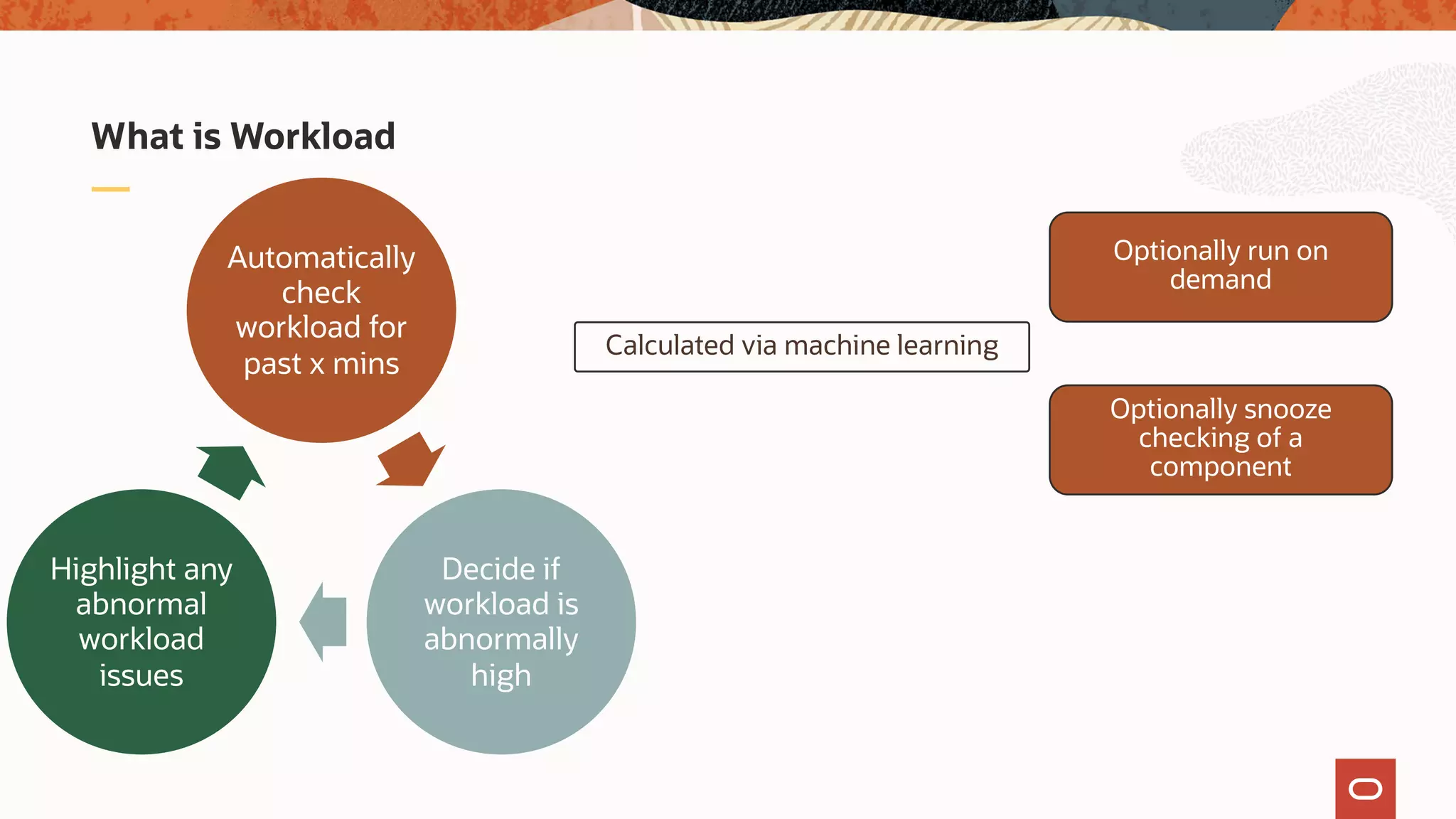 What is Workload

Automatically check workload for past x mins

Decide if workload is abnormally high

Highlight any abnormal workload issues

Calculated via machine learning

Optionally run on demand

Optionally snooze checking of a component